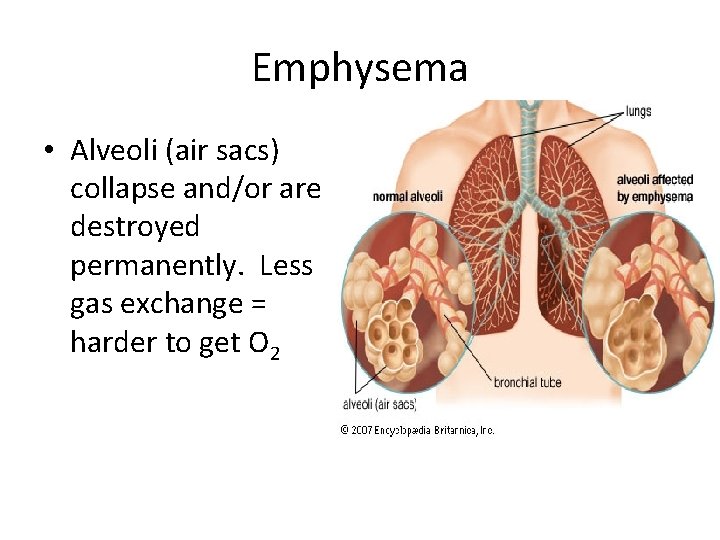 Emphysema

• Alveoli (air sacs) collapse and/or are destroyed permanently. Less gas exchange = harder to get $O_2$

lungs

normal alveoli

alveoli affected by emphysema

bronchial tube

alveoli (air sacs)

© 2007 Encyclopædia Britannica, Inc.